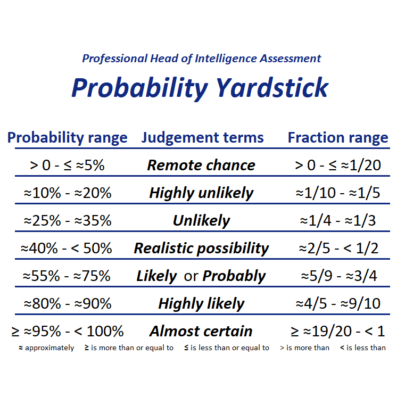 Professional Head of Intelligence Assessment

Probability Yardstick

| Probability range | Judgement terms | Fraction range |
|---|---|---|
| > 0 - ≤ ≈5% | Remote chance | > 0 - ≤ ≈1/20 |
| ≈10% - ≈20% | Highly unlikely | ≈1/10 - ≈1/5 |
| ≈25% - ≈35% | Unlikely | ≈1/4 - ≈1/3 |
| ≈40% - < 50% | Realistic possibility | ≈2/5 - < 1/2 |
| ≈55% - ≈75% | Likely or Probably | ≈5/9 - ≈3/4 |
| ≈80% - ≈90% | Highly likely | ≈4/5 - ≈9/10 |
| ≥ ≈95% - < 100% | Almost certain | ≥ ≈19/20 - < 1 |

≈ approximately ≥ is more than or equal to ≤ is less than or equal to > is more than < is less than